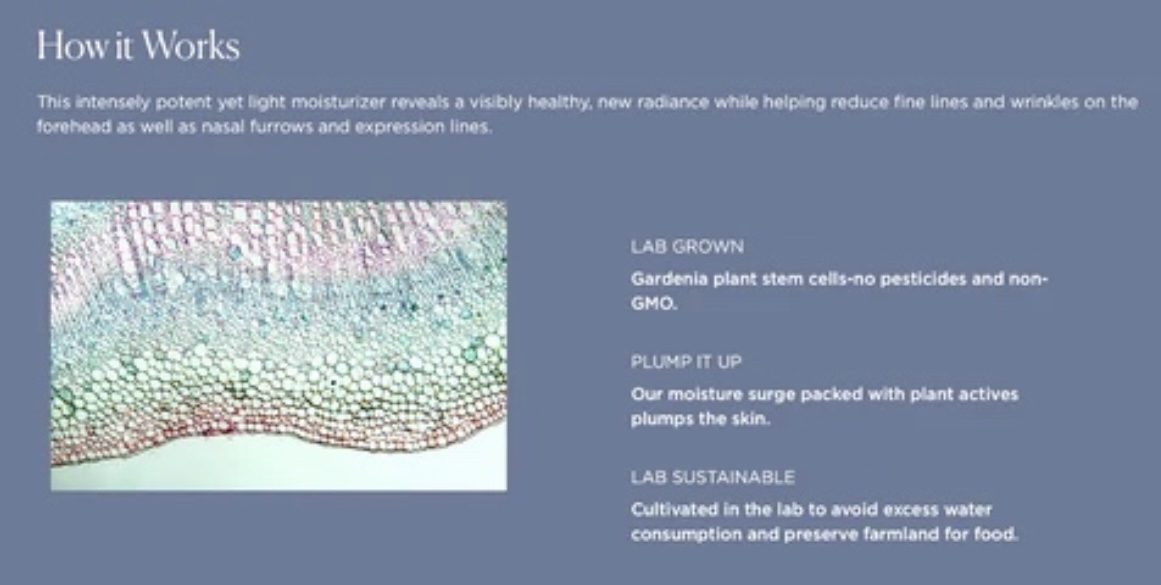 How it Works

This intensely potent yet light moisturizer reveals a visibly healthy, new radiance while helping reduce fine lines and wrinkles on the forehead as well as nasal furrows and expression lines.

LAB GROWN

Gardenia plant stem cells-no pesticides and non-GMO.

PLUMP IT UP

Our moisture surge packed with plant actives plumps the skin.

LAB SUSTAINABLE

Cultivated in the lab to avoid excess water consumption and preserve farmland for food.